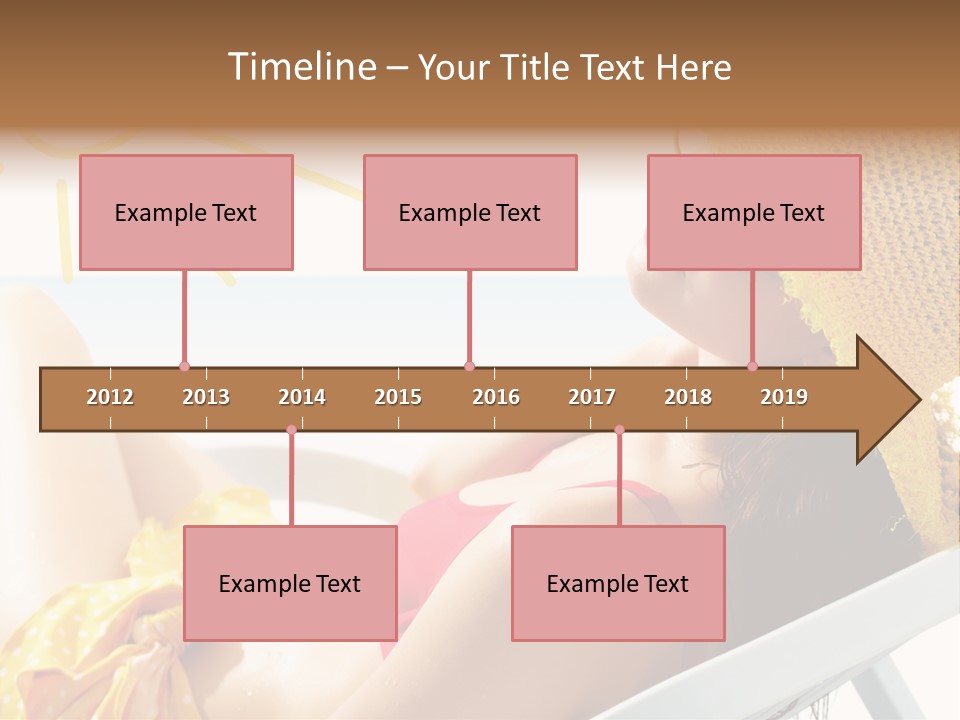 Timeline – Your Title Text Here

Example Text

Example Text

Example Text

2012 2013 2014 2015 2016 2017 2018 2019

Example Text

Example Text